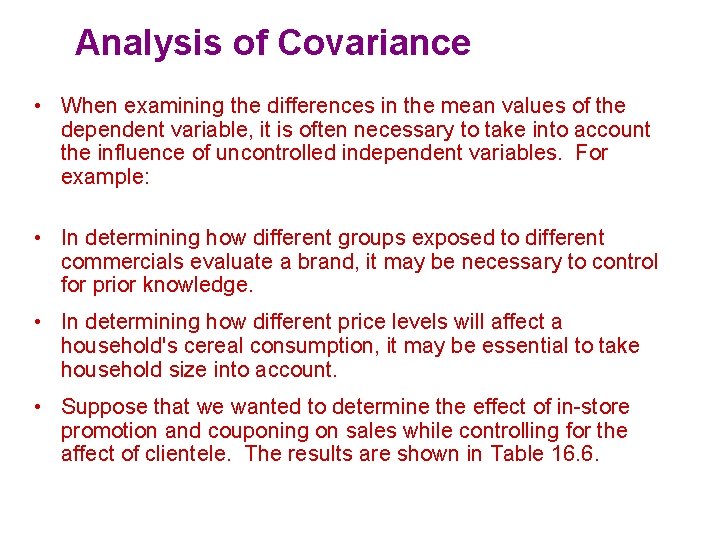 Analysis of Covariance

• When examining the differences in the mean values of the dependent variable, it is often necessary to take into account the influence of uncontrolled independent variables. For example:

• In determining how different groups exposed to different commercials evaluate a brand, it may be necessary to control for prior knowledge.

• In determining how different price levels will affect a household's cereal consumption, it may be essential to take household size into account.

• Suppose that we wanted to determine the effect of in-store promotion and couponing on sales while controlling for the affect of clientele. The results are shown in Table 16.6.